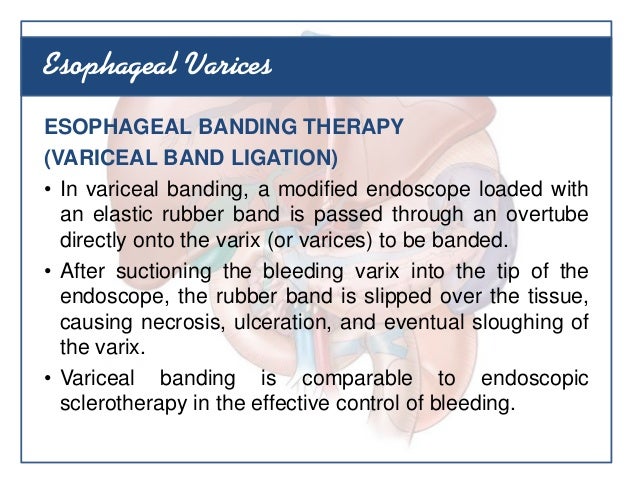 Esophageal Varices

ESOPHAGEAL BANDING THERAPY
(VARICEAL BAND LIGATION)

• In variceal banding, a modified endoscope loaded with an elastic rubber band is passed through an overtube directly onto the varix (or varices) to be banded.

• After suctioning the bleeding varix into the tip of the endoscope, the rubber band is slipped over the tissue, causing necrosis, ulceration, and eventual sloughing of the varix.

• Variceal banding is comparable to endoscopic sclerotherapy in the effective control of bleeding.